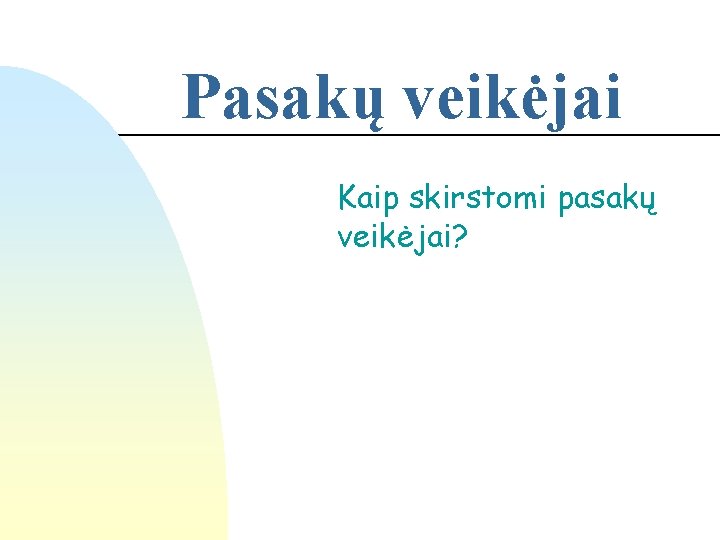 Pasakų veikėjai

Kaip skirstomi pasakų veikėjai?